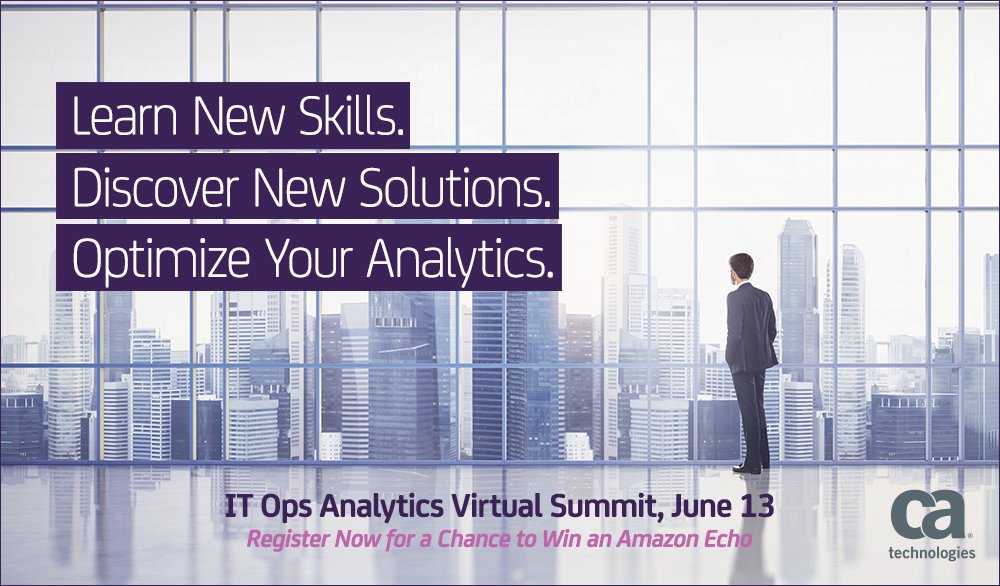 Learn New Skills.
Discover New Solutions.
Optimize Your Analytics.

IT Ops Analytics Virtual Summit, June 13
Register Now for a Chance to Win an Amazon Echo

ca
technologies